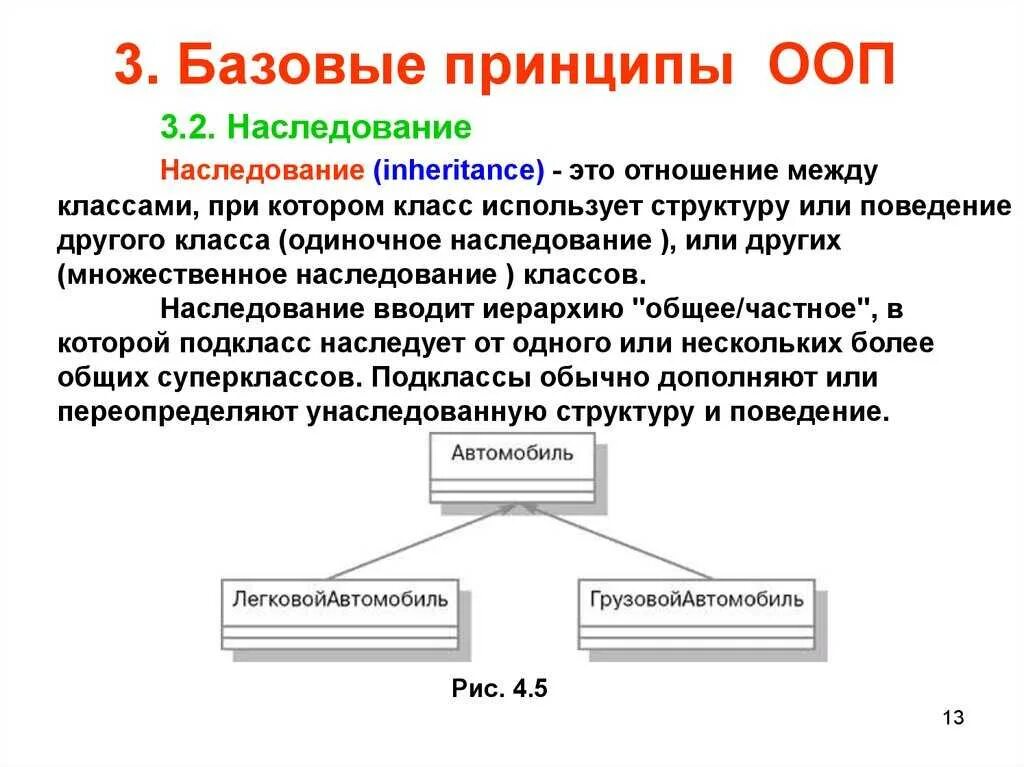 3. Базовые принципы ООП

3.2. Наследование

Наследование (inheritance) - это отношение между классами, при котором класс использует структуру или поведение другого класса (одиночное наследование ), или других (множественное наследование ) классов.

Наследование вводит иерархию "общее/частное", в которой подкласс наследует от одного или нескольких более общих суперклассов. Подклассы обычно дополняют или переопределяют унаследованную структуру и поведение.

Автомобиль

ЛегковойАвтомобиль

ГрузовойАвтомобиль

Рис. 4.5

13